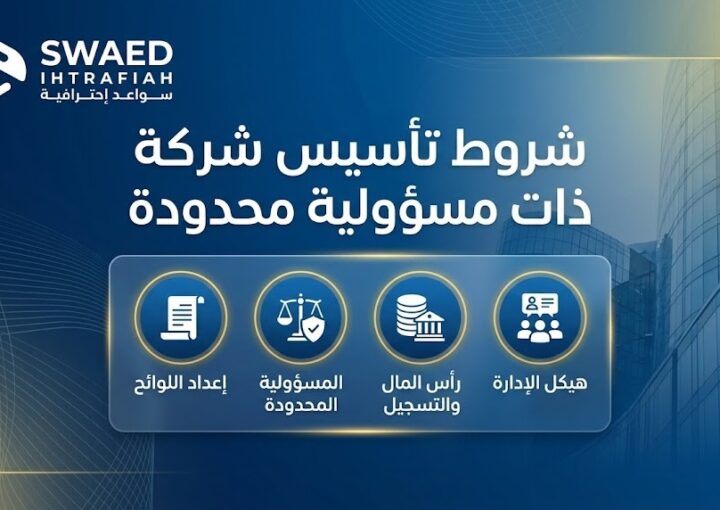 SWAED
IHTRAFIAH
سواعد إحترافية

شروط تأسيس شركة
ذات مسؤولية محدودة

هيكل الإدارة

رأس المال
والتسجيل

المسؤولية
المحدودة

إعداد اللوائح